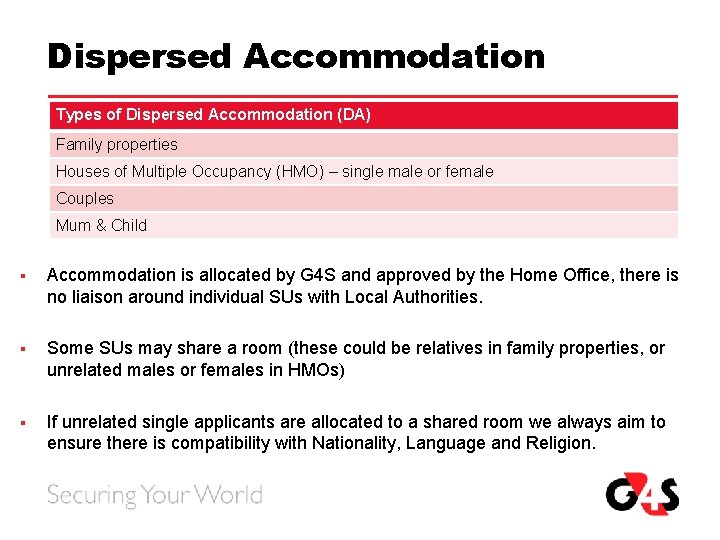 Dispersed Accommodation

| Types of Dispersed Accommodation (DA) |
|---|
| Family properties |
| Houses of Multiple Occupancy (HMO) – single male or female |
| Couples |
| Mum & Child |

▪ Accommodation is allocated by G4S and approved by the Home Office, there is no liaison around individual SUs with Local Authorities.

▪ Some SUs may share a room (these could be relatives in family properties, or unrelated males or females in HMOs)

▪ If unrelated single applicants are allocated to a shared room we always aim to ensure there is compatibility with Nationality, Language and Religion.

Securing Your World

G4S